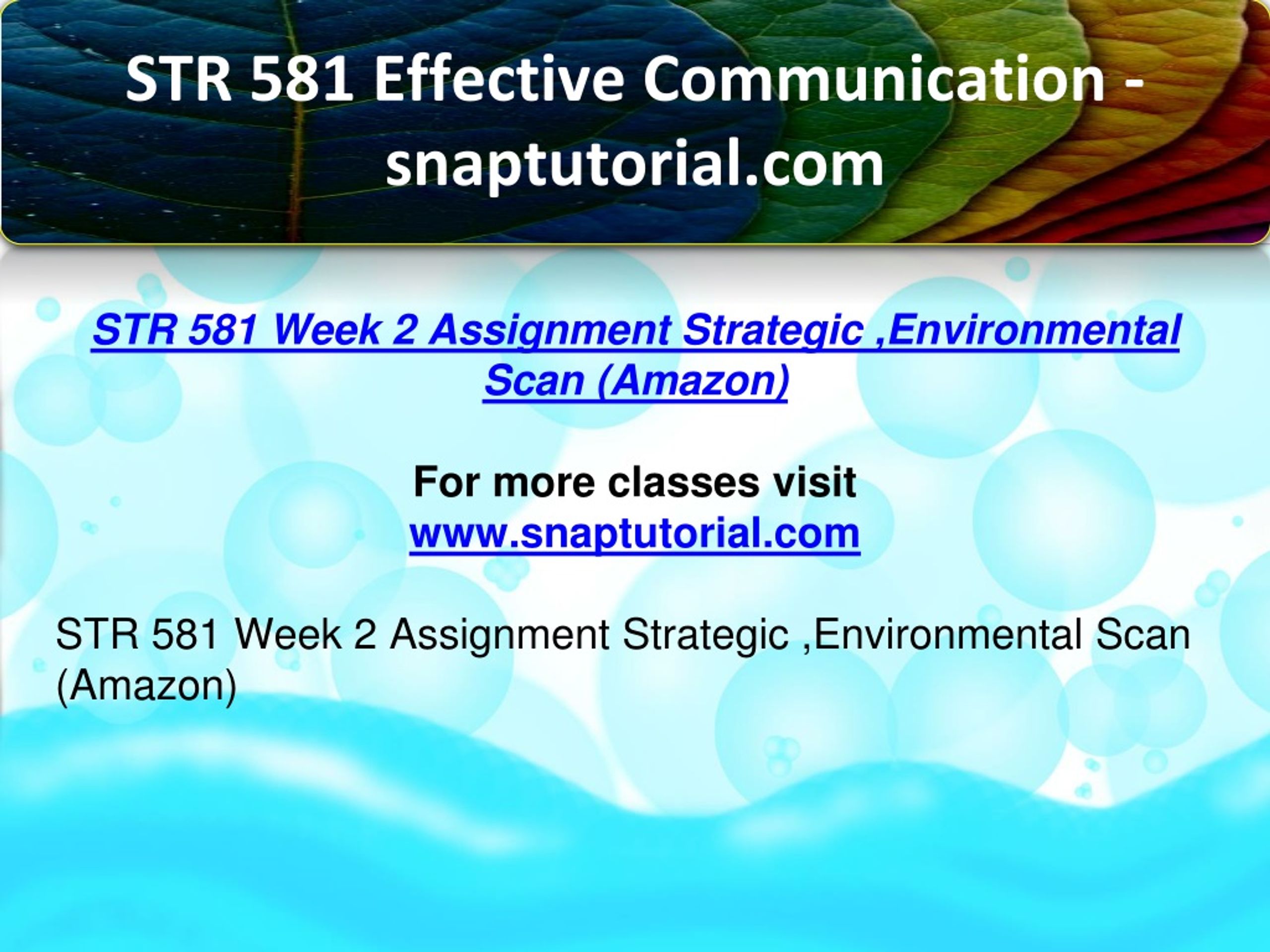 STR 581 Effective Communication - snaptutorial.com

STR 581 Week 2 Assignment Strategic ,Environmental Scan (Amazon)

For more classes visit
www.snaptutorial.com

STR 581 Week 2 Assignment Strategic ,Environmental Scan (Amazon)